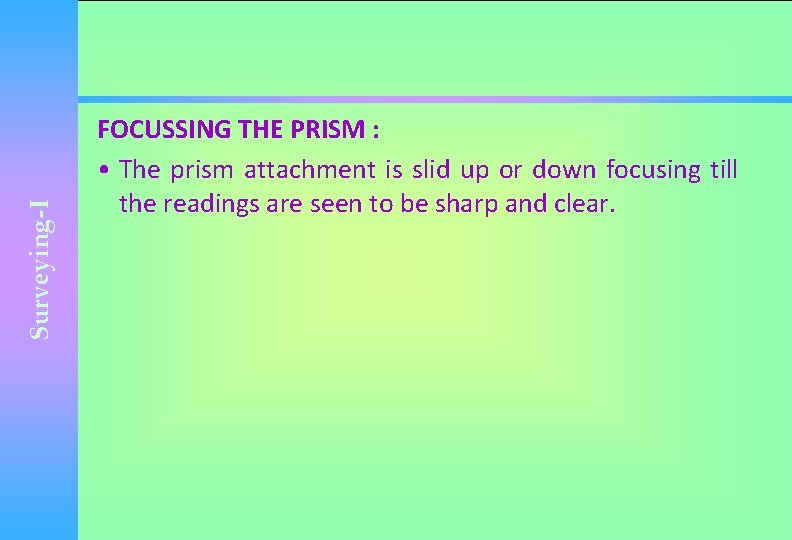 Surveying-I

FOCUSSING THE PRISM :

• The prism attachment is slid up or down focusing till the readings are seen to be sharp and clear.